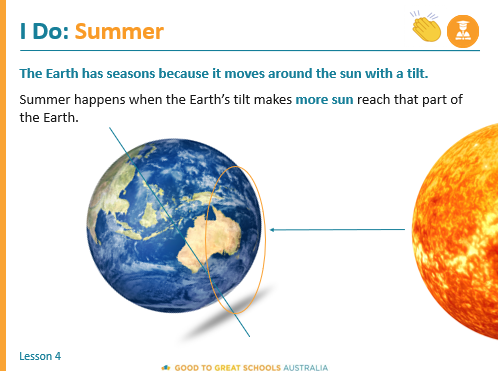 I Do: Summer

The Earth has seasons because it moves around the sun with a tilt.

Summer happens when the Earth's tilt makes more sun reach that part of the Earth.

Lesson 4

GOOD TO GREAT SCHOOLS AUSTRALIA